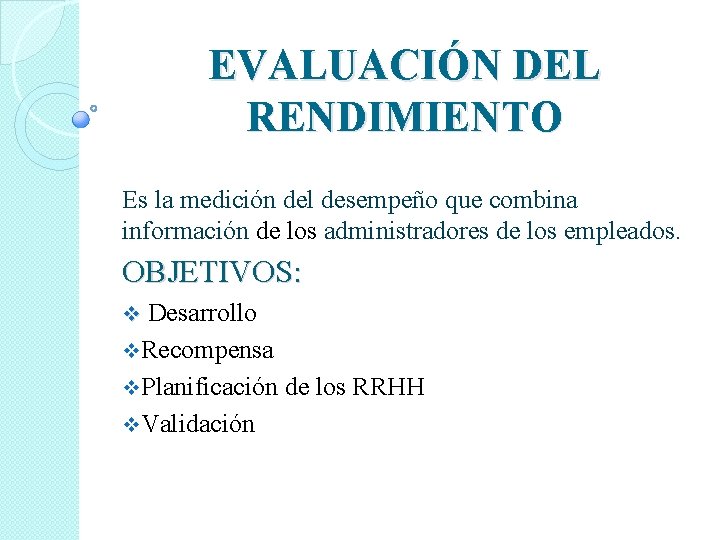 EVALUACIÓN DEL RENDIMIENTO

Es la medición del desempeño que combina información de los administradores de los empleados.

OBJETIVOS:

❖ Desarrollo

❖Recompensa

❖Planificación de los RRHH

❖Validación